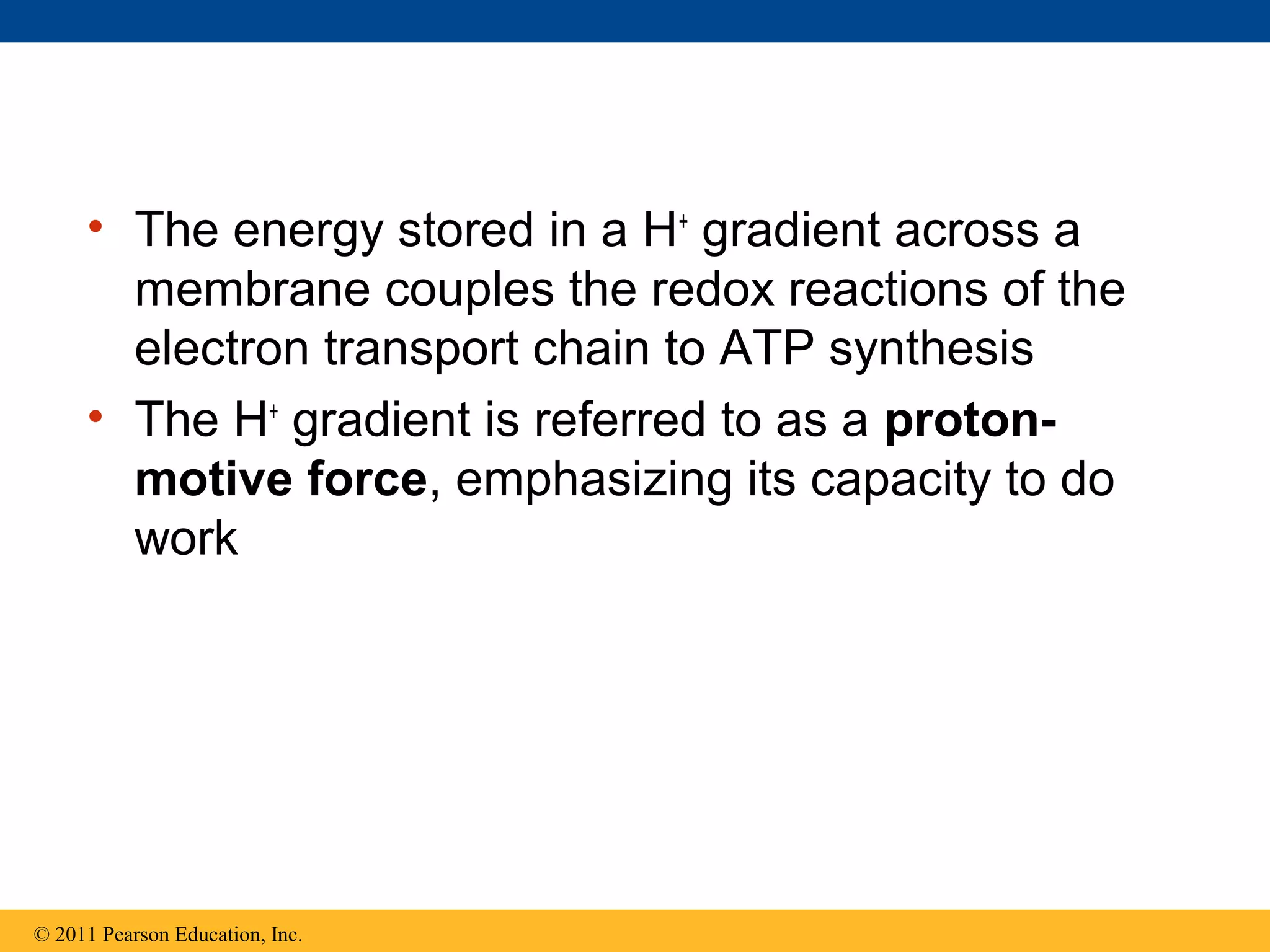 • The energy stored in a $H^+$ gradient across a membrane couples the redox reactions of the electron transport chain to ATP synthesis

• The $H^+$ gradient is referred to as a **proton-motive force**, emphasizing its capacity to do work

© 2011 Pearson Education, Inc.